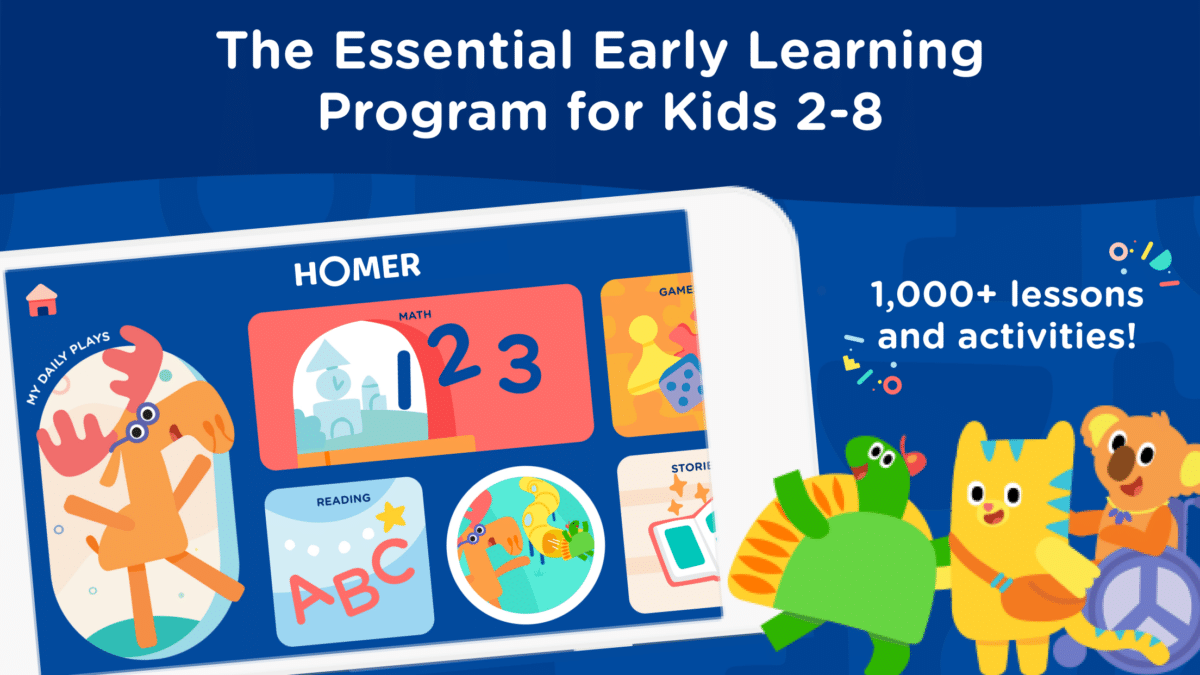 The Essential Early Learning Program for Kids 2-8

HOMER

MY DAILY PLAYS

MATH

123

GAME

READING

ABC

STORIE

1,000+ lessons and activities!